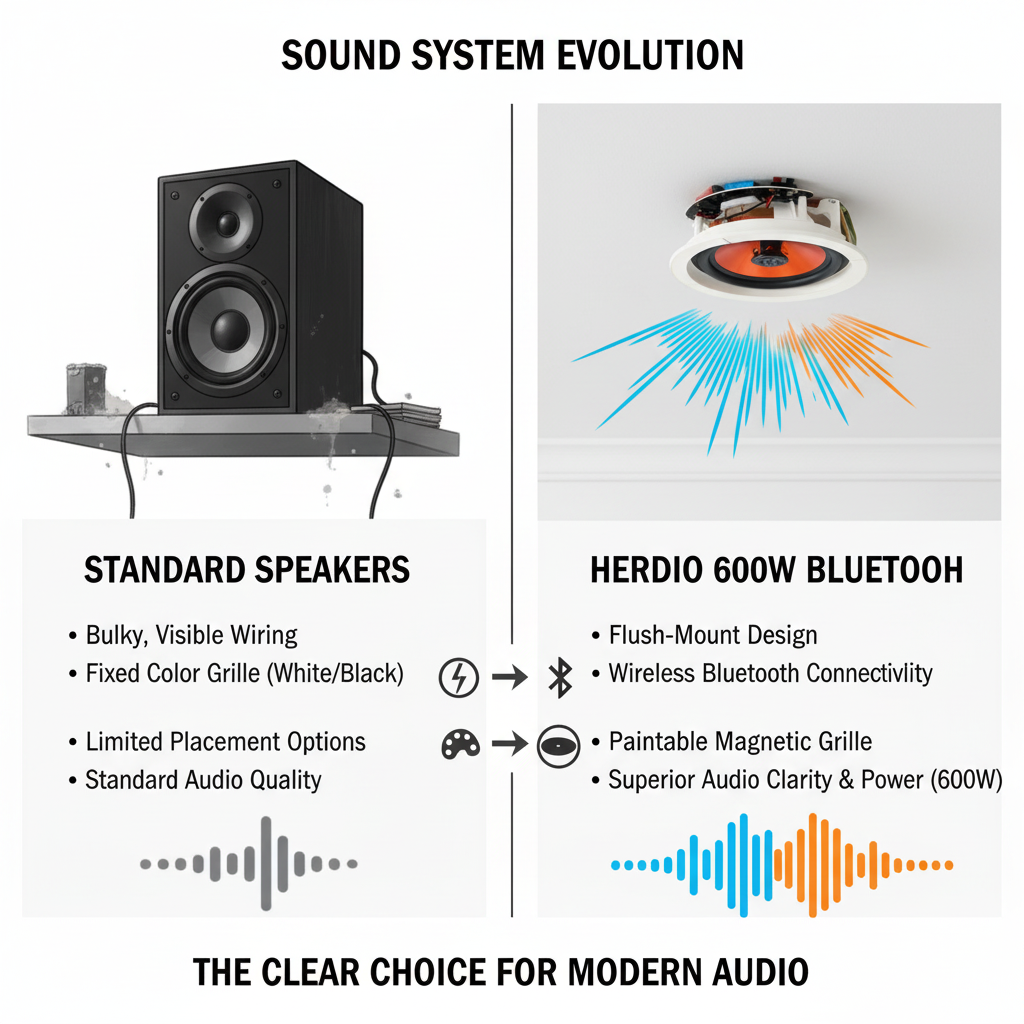 SOUND SYSTEM EVOLUTION

STANDARD SPEAKERS

• Bulky, Visible Wiring
• Fixed Color Grille (White/Black)

• Limited Placement Options
• Standard Audio Quality

HERDIO 600W BLUETOOH

• Flush-Mount Design
• Wireless Bluetooth Connectivlity

• Paintable Magnetic Grille
• Superior Audio Clarity & Power (600W)

THE CLEAR CHOICE FOR MODERN AUDIO